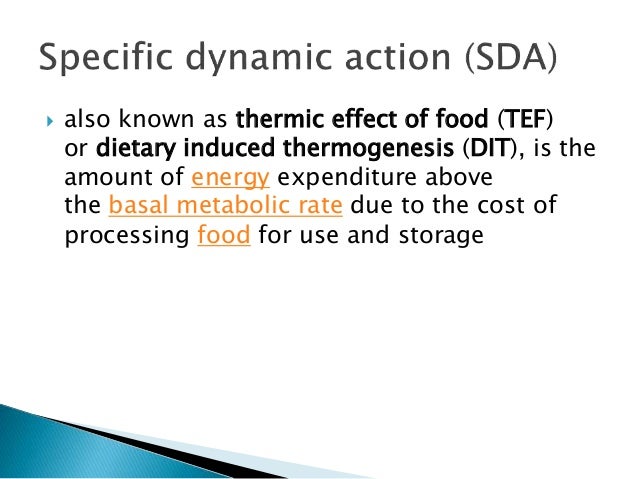 Specific dynamic action (SDA)

also known as thermic effect of food (TEF) or dietary induced thermogenesis (DIT), is the amount of energy expenditure above the basal metabolic rate due to the cost of processing food for use and storage